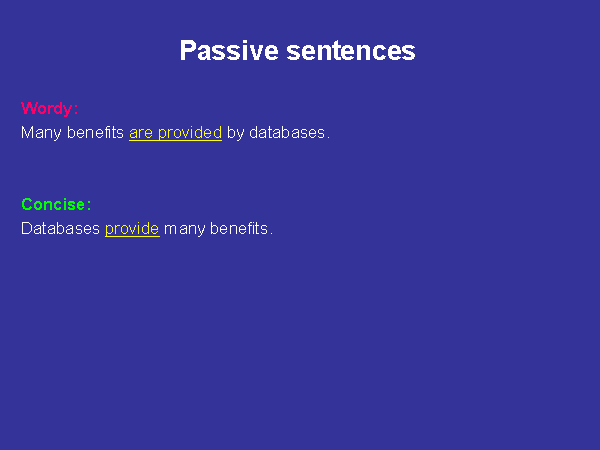 Passive sentences

Wordy:
Many benefits are provided by databases.

Concise:
Databases provide many benefits.